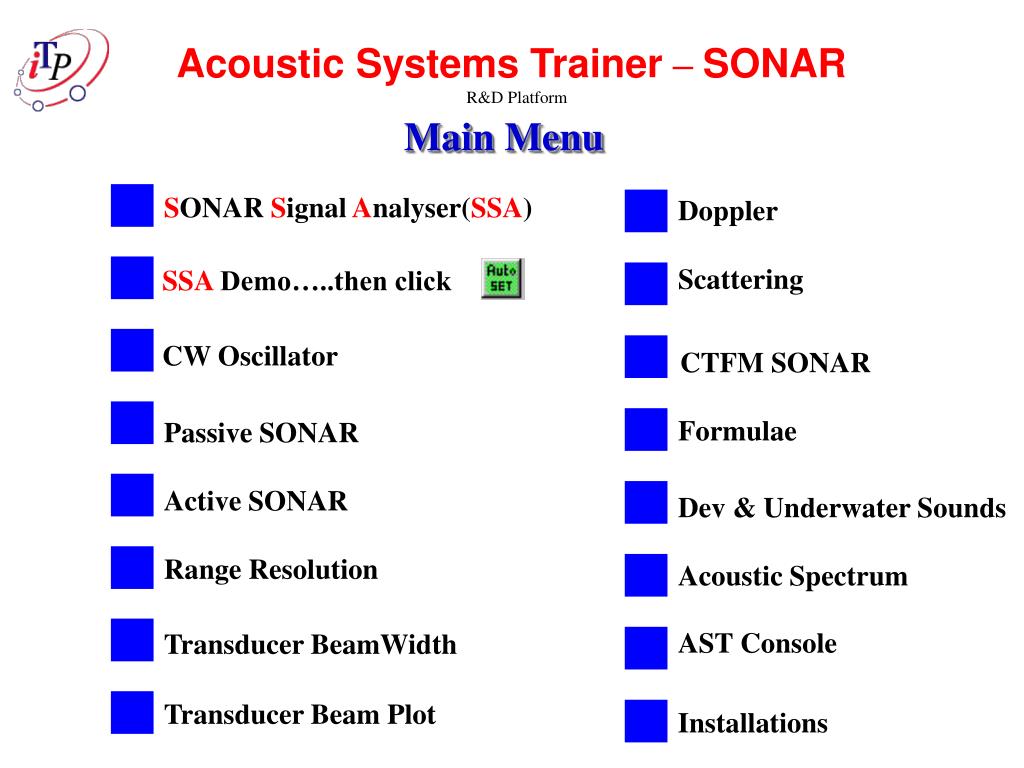 iTP

Acoustic Systems Trainer – SONAR

R&D Platform

Main Menu

SONAR Signal Analyser(SSA)

SSA Demo…..then click Auto SET

CW Oscillator

Passive SONAR

Active SONAR

Range Resolution

Transducer BeamWidth

Transducer Beam Plot

Doppler

Scattering

CTFM SONAR

Formulae

Dev & Underwater Sounds

Acoustic Spectrum

AST Console

Installations